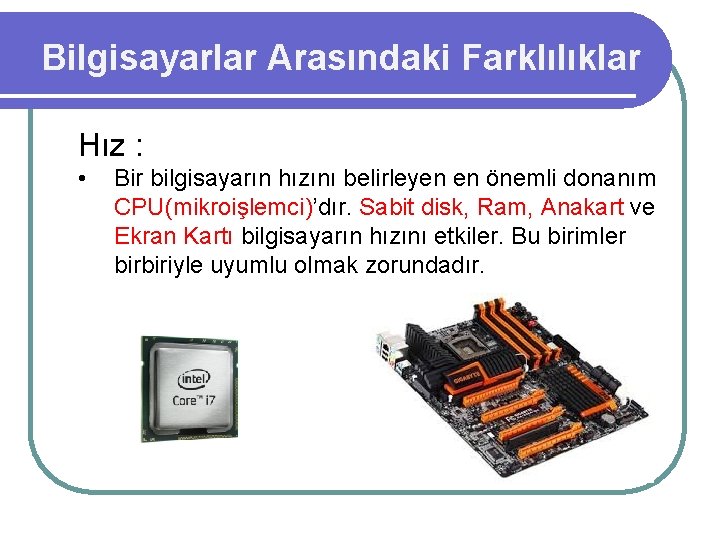 Bilgisayarlar Arasındaki Farklılıklar

Hız :

• Bir bilgisayarın hızını belirleyen en önemli donanım CPU(mikroişlemci)'dır. Sabit disk, Ram, Anakart ve Ekran Kartı bilgisayarın hızını etkiler. Bu birimler birbiriyle uyumlu olmak zorundadır.

intel
Core™ i7

GIGABYTE